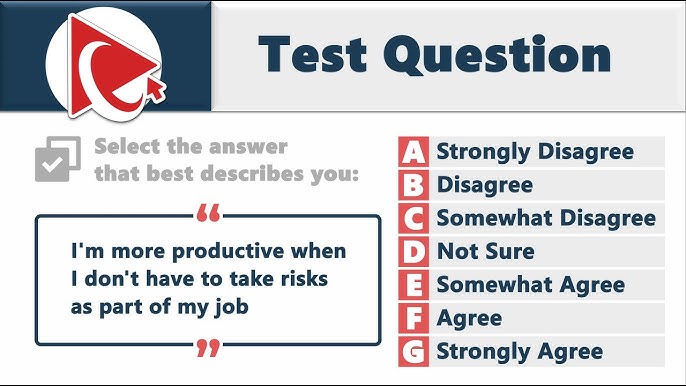 Test Question

Select the answer that best describes you:

“

I'm more productive when I don't have to take risks as part of my job

”

A Strongly Disagree
B Disagree
C Somewhat Disagree
D Not Sure
E Somewhat Agree
F Agree
G Strongly Agree